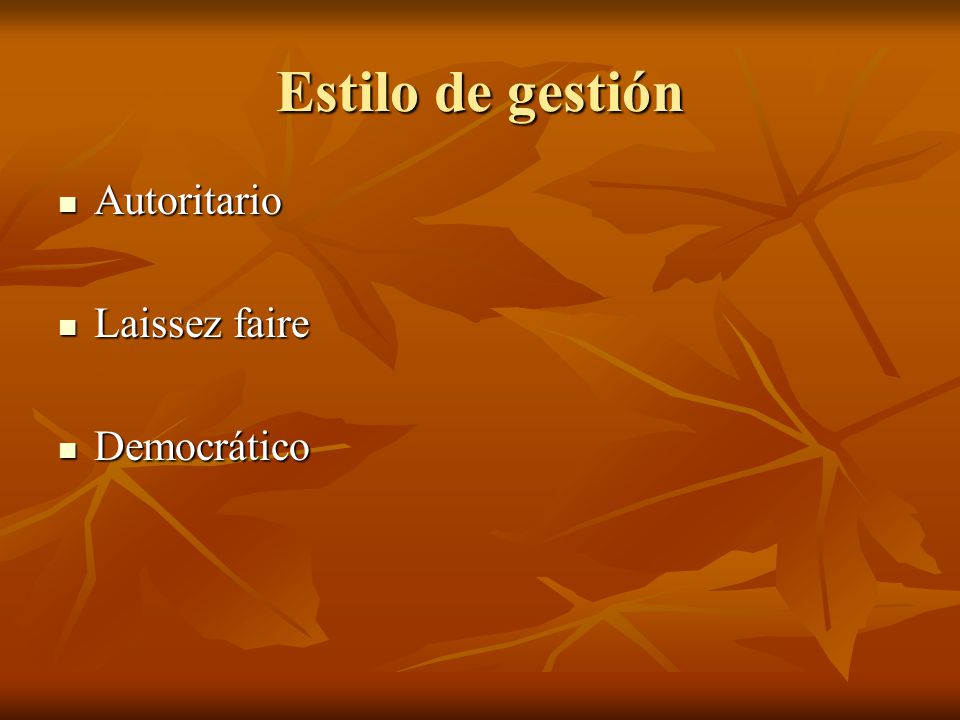 Estilo de gestión

- Autoritario
- Laissez faire
- Democrático